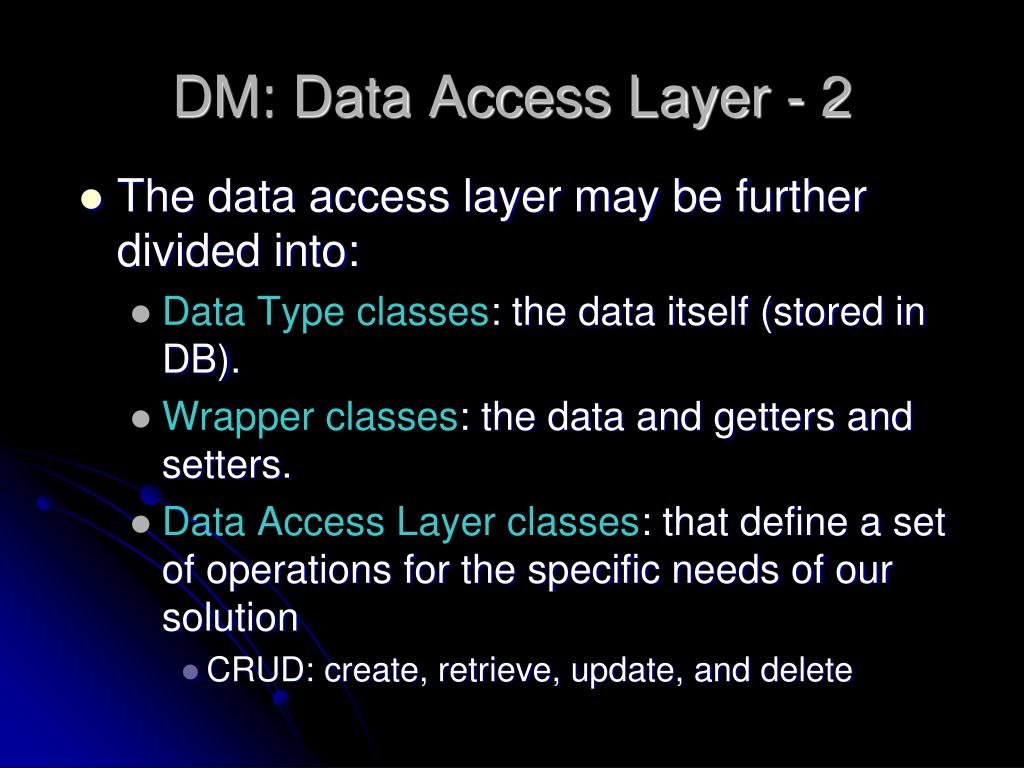 DM: Data Access Layer - 2

- The data access layer may be further divided into:
  - Data Type classes: the data itself (stored in DB).
  - Wrapper classes: the data and getters and setters.
  - Data Access Layer classes: that define a set of operations for the specific needs of our solution
    - CRUD: create, retrieve, update, and delete